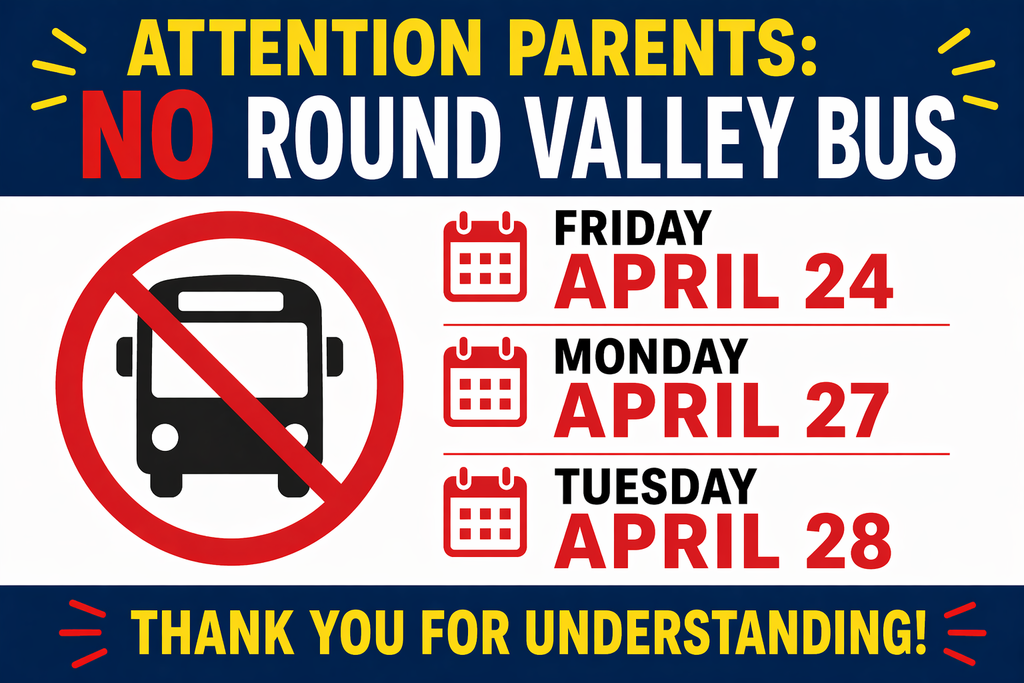 ATTENTION PARENTS:
NO ROUND VALLEY BUS

FRIDAY
APRIL 24

MONDAY
APRIL 27

TUESDAY
APRIL 28

THANK YOU FOR UNDERSTANDING!